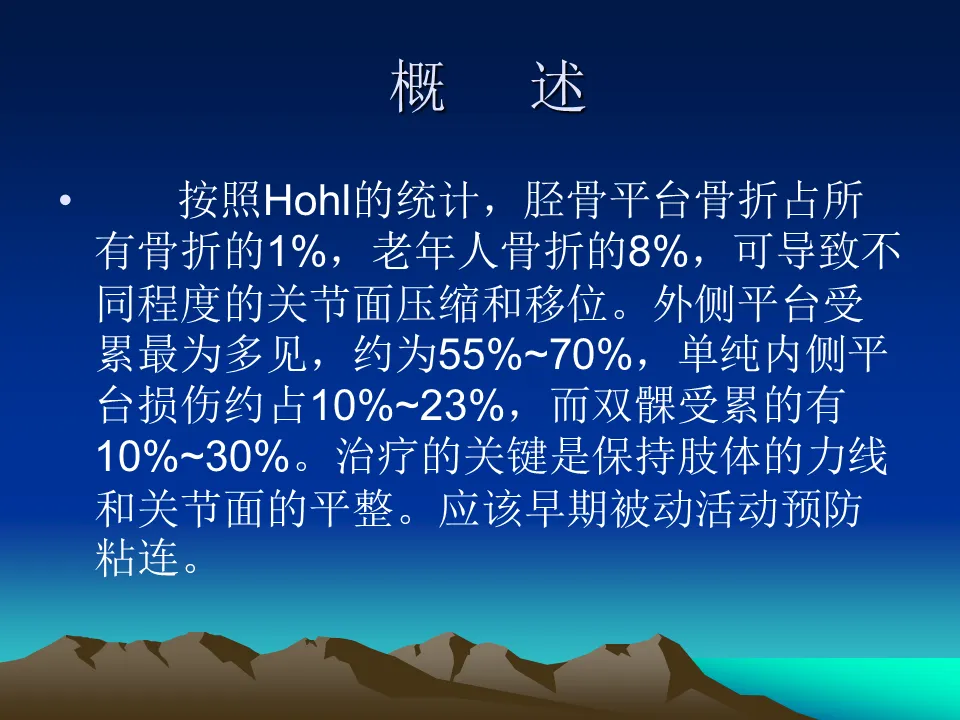 概　述

• 按照Hohl的统计，胫骨平台骨折占所有骨折的1%，老年人骨折的8%，可导致不同程度的关节面压缩和移位。外侧平台受累最为多见，约为55%~70%，单纯内侧平台损伤约占10%~23%，而双髁受累的有10%~30%。治疗的关键是保持肢体的力线和关节面的平整。应该早期被动活动预防粘连。